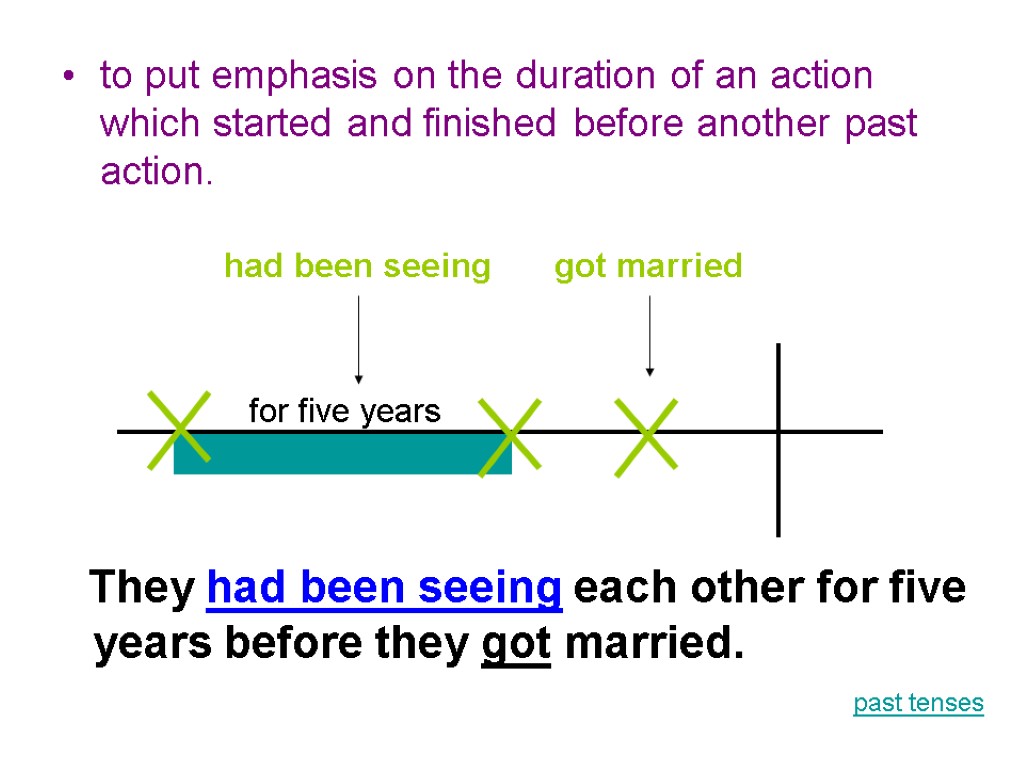 • to put emphasis on the duration of an action which started and finished before another past action.

had been seeing

got married

for five years

They had been seeing each other for five years before they got married.

past tenses